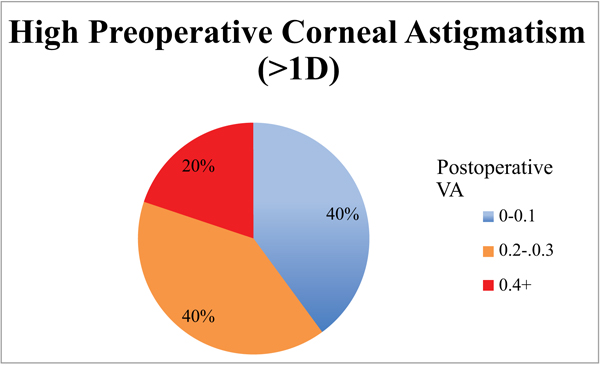 High Preoperative Corneal Astigmatism (>1D)

20%

40%

40%

Postoperative VA

0-0.1

0.2-.0.3

0.4+